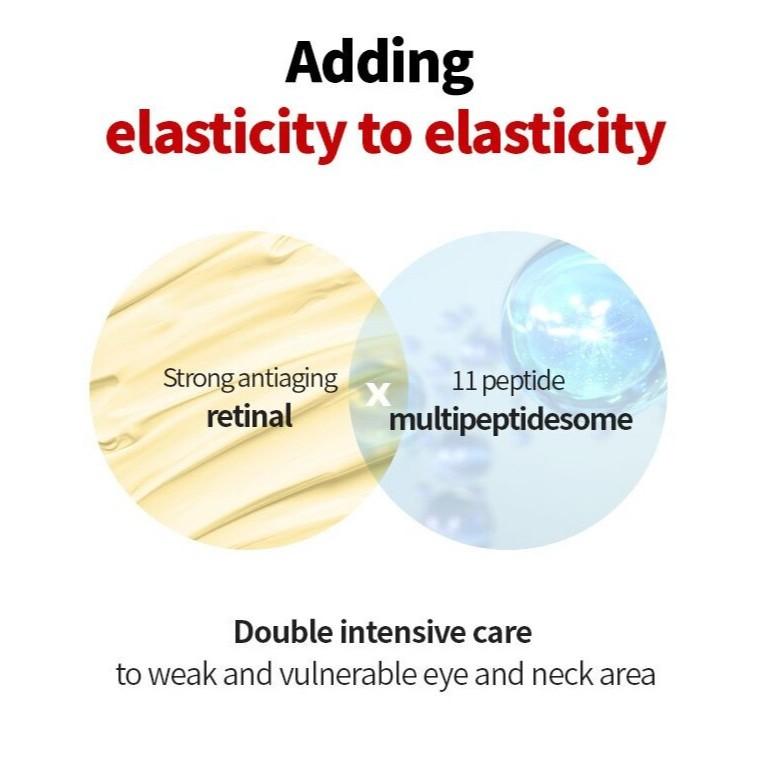 Adding
elasticity to elasticity

Strong antiaging
retinal

x

11 peptide
multipeptidesome

Double intensive care
to weak and vulnerable eye and neck area